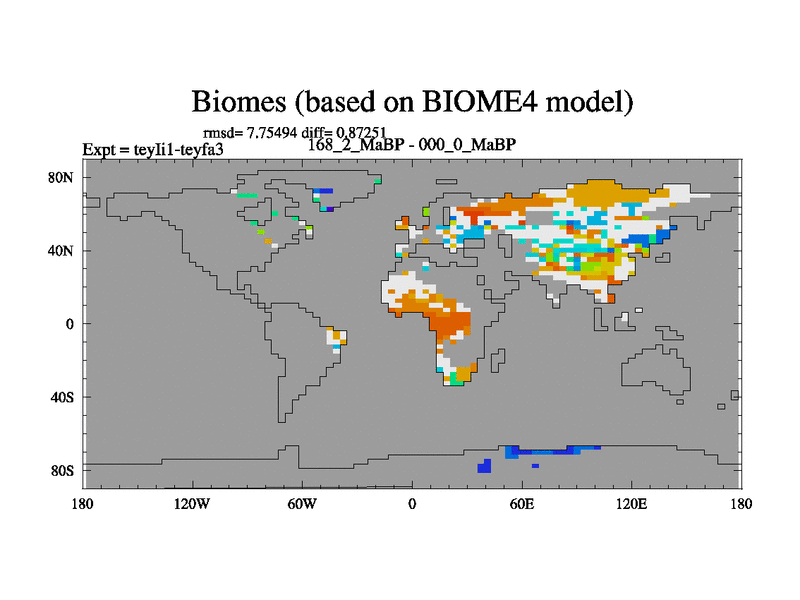 Biomes (based on BIOME4 model)

rmsd= 7.75494 diff= 0.87251

Expt = teyIi1-teyfa3

168_2_MaBP - 000_0_MaBP

80N

40N

0

40S

80S

180

120W

60W

0

60E

120E

180